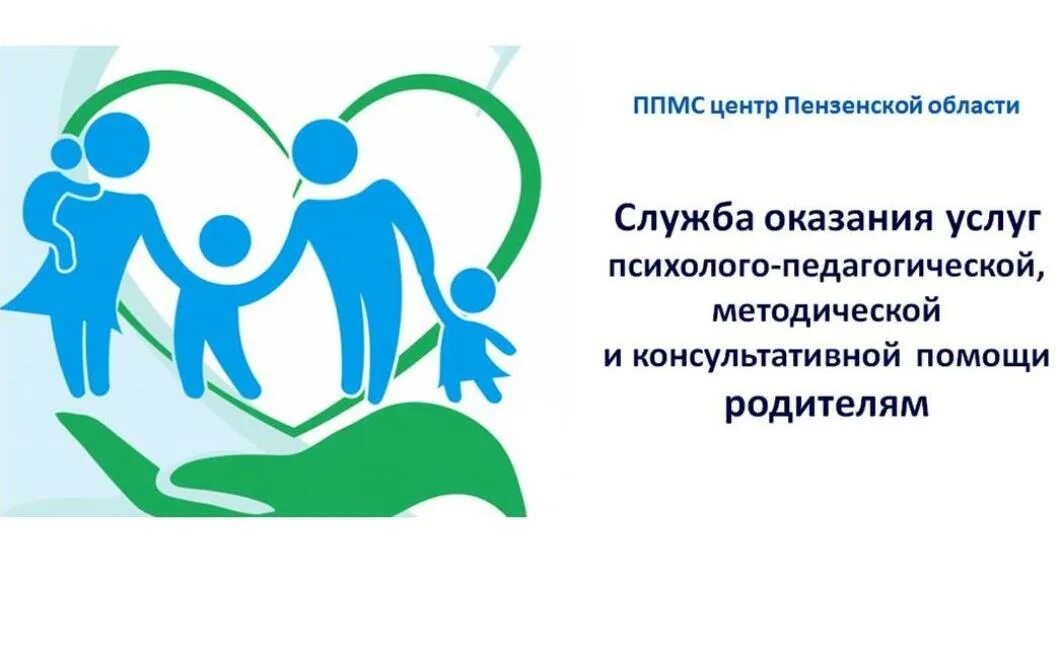 ППМС центр Пензенской области

Служба оказания услуг психолого-педагогической, методической и консультативной помощи родителям